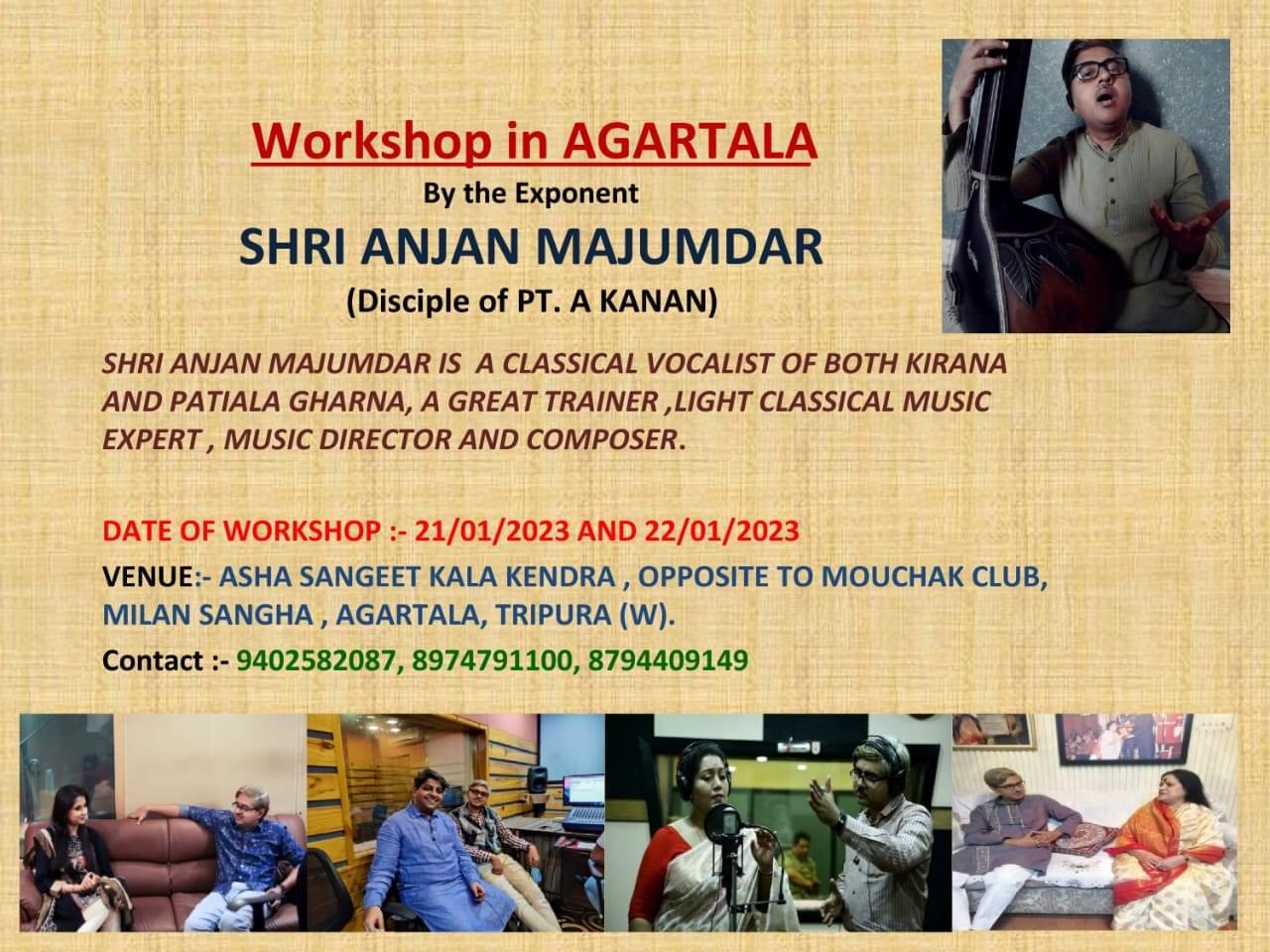 Workshop in AGARTALA
By the Exponent
SHRI ANJAN MAJUMDAR
(Disciple of PT. A KANAN)

SHRI ANJAN MAJUMDAR IS A CLASSICAL VOCALIST OF BOTH KIRANA AND PATIALA GHARNA, A GREAT TRAINER ,LIGHT CLASSICAL MUSIC EXPERT , MUSIC DIRECTOR AND COMPOSER.

DATE OF WORKSHOP :- 21/01/2023 AND 22/01/2023

VENUE:- ASHA SANGEET KALA KENDRA , OPPOSITE TO MOUCHAK CLUB, MILAN SANGHA , AGARTALA, TRIPURA (W).

Contact :- 9402582087, 8974791100, 8794409149